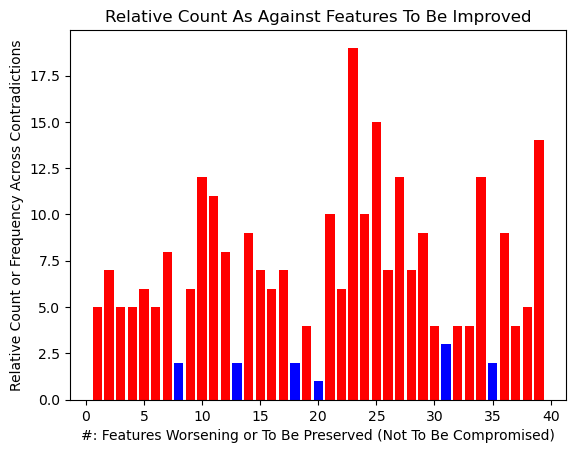 Relative Count As Against Features To Be Improved

Relative Count or Frequency Across Contradictions

17.5
15.0
12.5
10.0
7.5
5.0
2.5
0.0

0 5 10 15 20 25 30 35 40

#: Features Worsening or To Be Preserved (Not To Be Compromised)